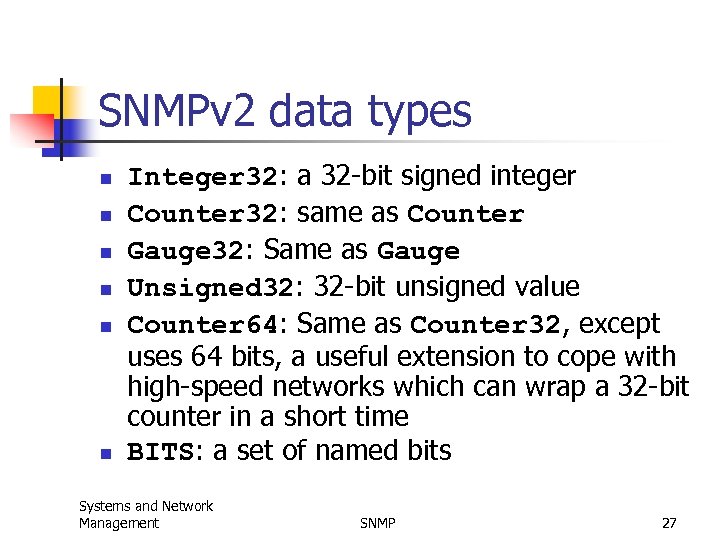 SNMPv2 data types

- Integer32: a 32-bit signed integer
- Counter32: same as Counter
- Gauge32: Same as Gauge
- Unsigned32: 32-bit unsigned value
- Counter64: Same as Counter32, except uses 64 bits, a useful extension to cope with high-speed networks which can wrap a 32-bit counter in a short time
- BITS: a set of named bits

Systems and Network Management

SNMP

27